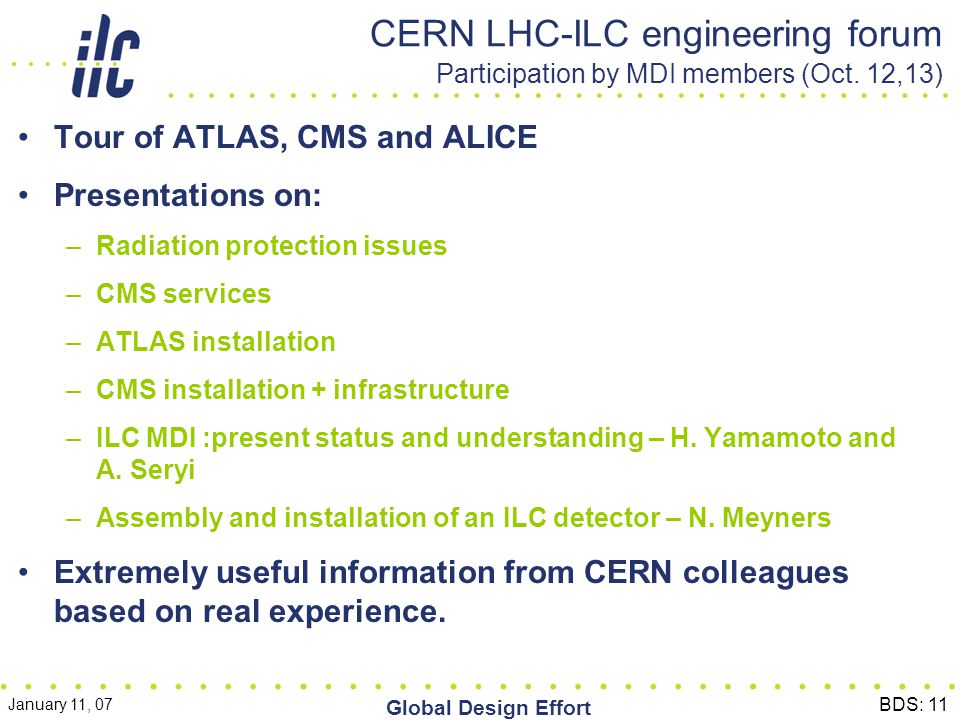 ilc

CERN LHC-ILC engineering forum
Participation by MDI members (Oct. 12,13)

• Tour of ATLAS, CMS and ALICE
• Presentations on:
– Radiation protection issues
– CMS services
– ATLAS installation
– CMS installation + infrastructure
– ILC MDI :present status and understanding – H. Yamamoto and A. Seryi
– Assembly and installation of an ILC detector – N. Meyners
• Extremely useful information from CERN colleagues based on real experience.

January 11, 07
Global Design Effort
BDS: 11